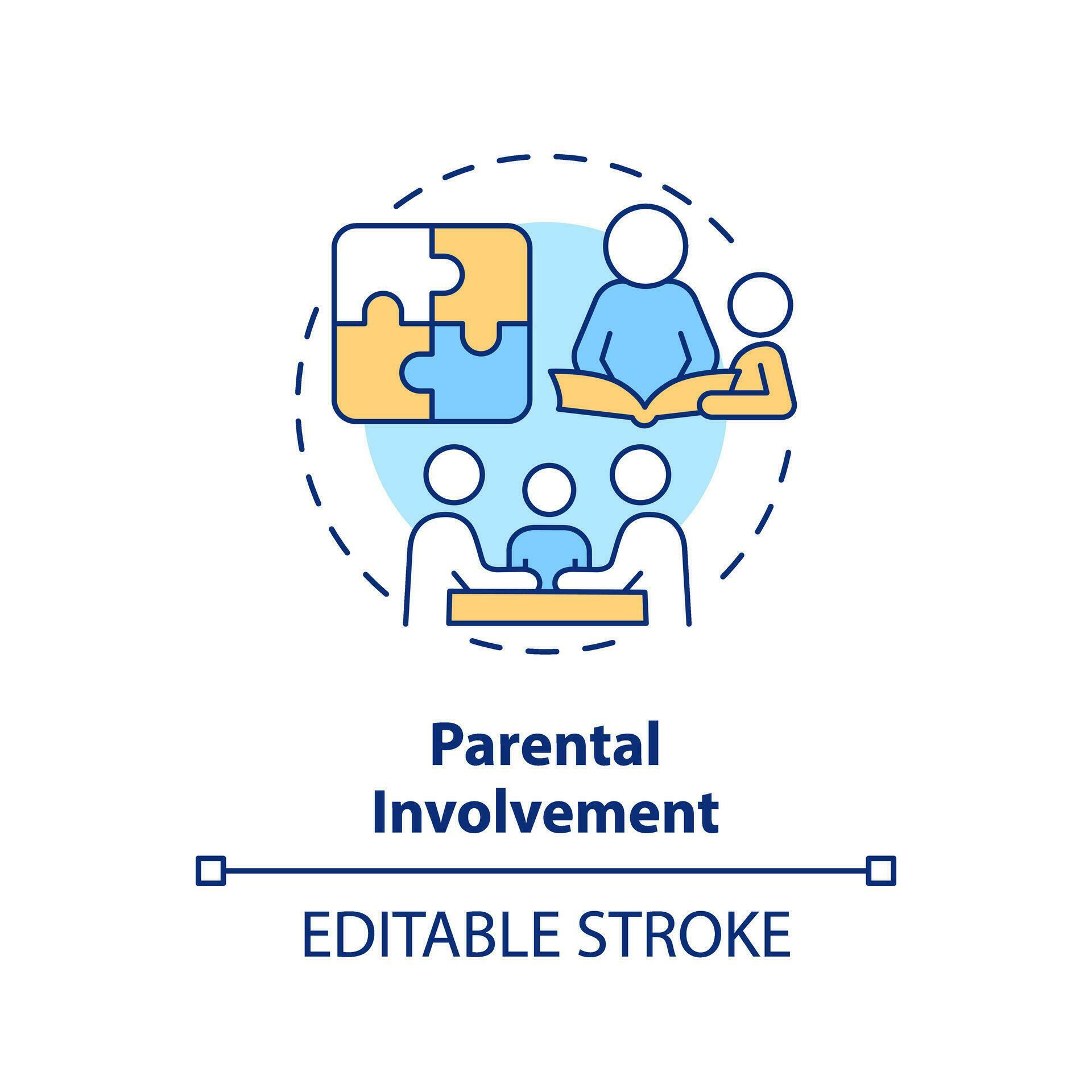 Parental Involvement

EDITABLE STROKE